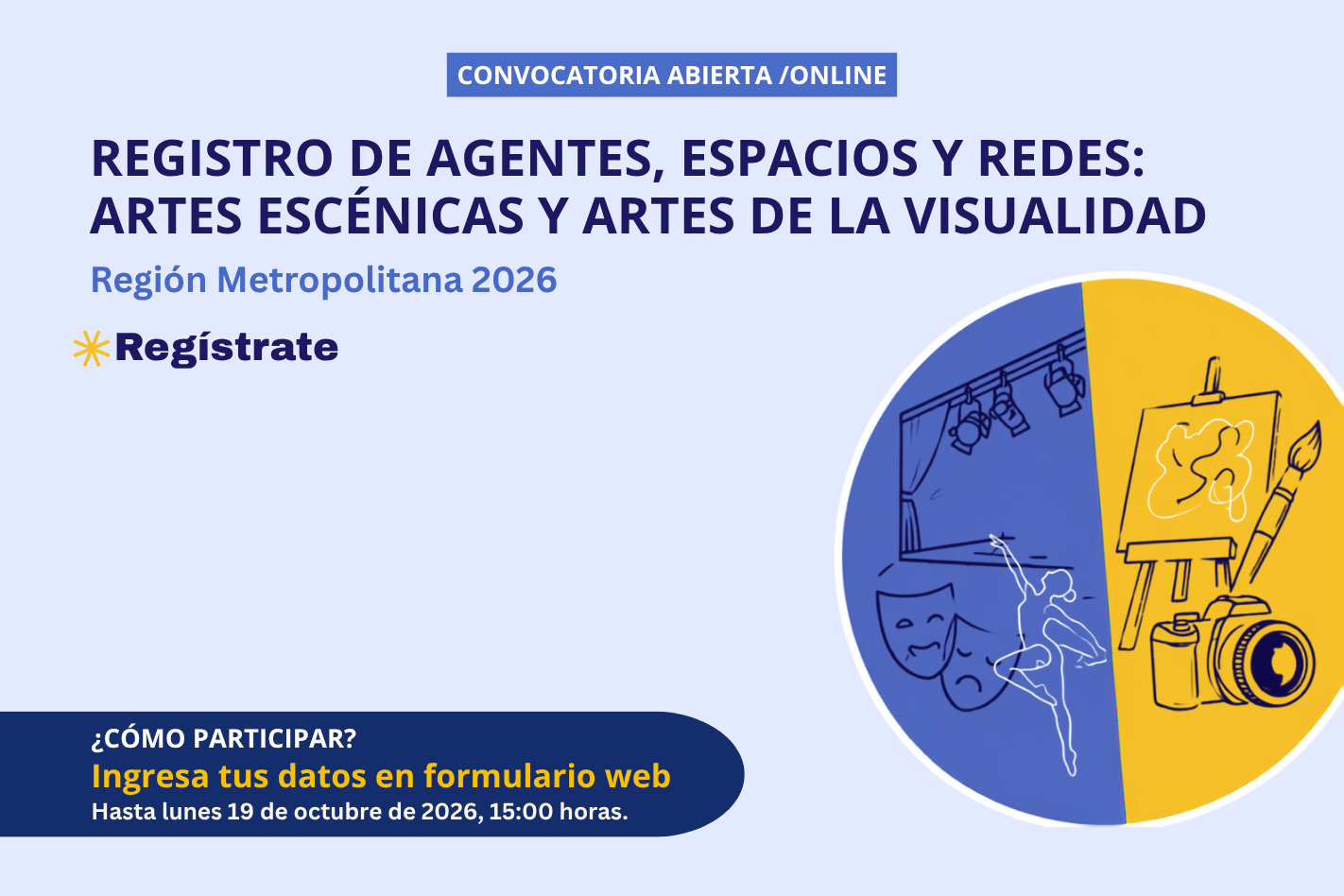 CONVOCATORIA ABIERTA /ONLINE

REGISTRO DE AGENTES, ESPACIOS Y REDES: ARTES ESCÉNICAS Y ARTES DE LA VISUALIDAD

Región Metropolitana 2026

Regístrate

¿CÓMO PARTICIPAR?
Ingresa tus datos en formulario web
Hasta lunes 19 de octubre de 2026, 15:00 horas.